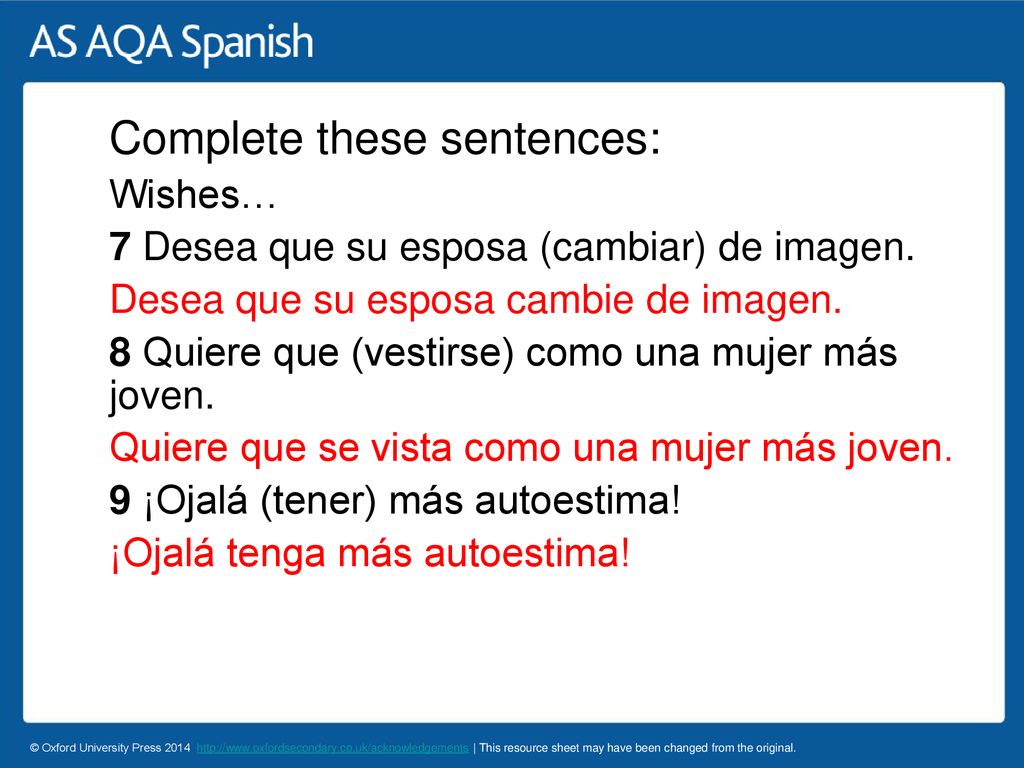 AS AQA Spanish

Complete these sentences:

Wishes…

7 Desea que su esposa (cambiar) de imagen.

Desea que su esposa cambie de imagen.

8 Quiere que (vestirse) como una mujer más joven.

Quiere que se vista como una mujer más joven.

9 ¡Ojalá (tener) más autoestima!

¡Ojalá tenga más autoestima!

© Oxford University Press 2014 http://www.oxfordsecondary.co.uk/acknowledgements | This resource sheet may have been changed from the original.